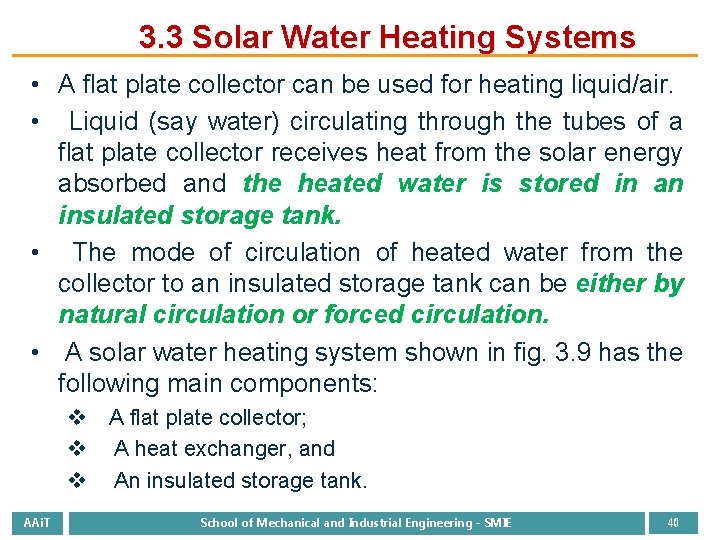 3.3 Solar Water Heating Systems

• A flat plate collector can be used for heating liquid/air.

• Liquid (say water) circulating through the tubes of a flat plate collector receives heat from the solar energy absorbed and the heated water is stored in an insulated storage tank.

• The mode of circulation of heated water from the collector to an insulated storage tank can be either by natural circulation or forced circulation.

• A solar water heating system shown in fig. 3.9 has the following main components:

❖ A flat plate collector;

❖ A heat exchanger, and

❖ An insulated storage tank.

AAiT

School of Mechanical and Industrial Engineering - SMIE

40